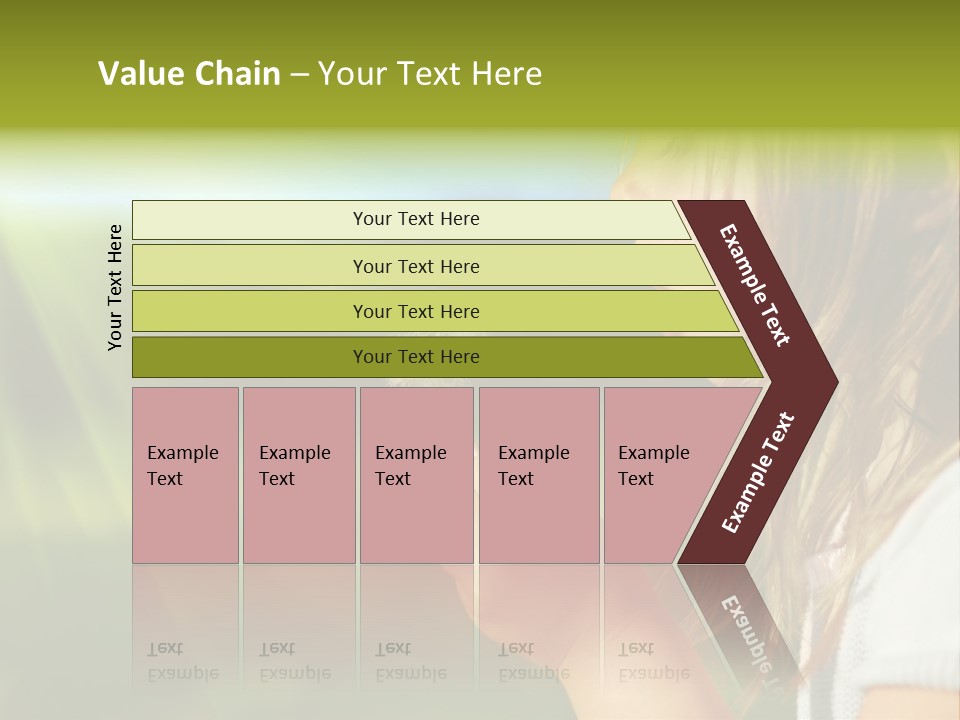 Value Chain – Your Text Here

Your Text Here

Your Text Here

Your Text Here

Your Text Here

Your Text Here

Example Text

Example Text

Example Text

Example Text

Example Text

Example Text

Example Text